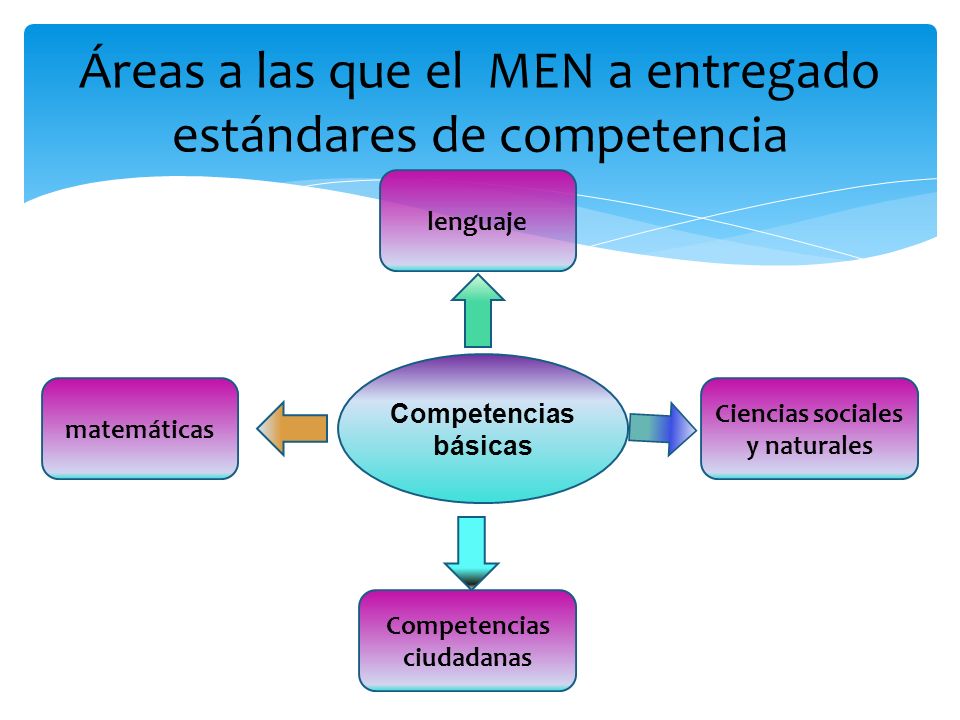 Áreas a las que el MEN a entregado estándares de competencia

lenguaje

matemáticas

Competencias básicas

Ciencias sociales y naturales

Competencias ciudadanas